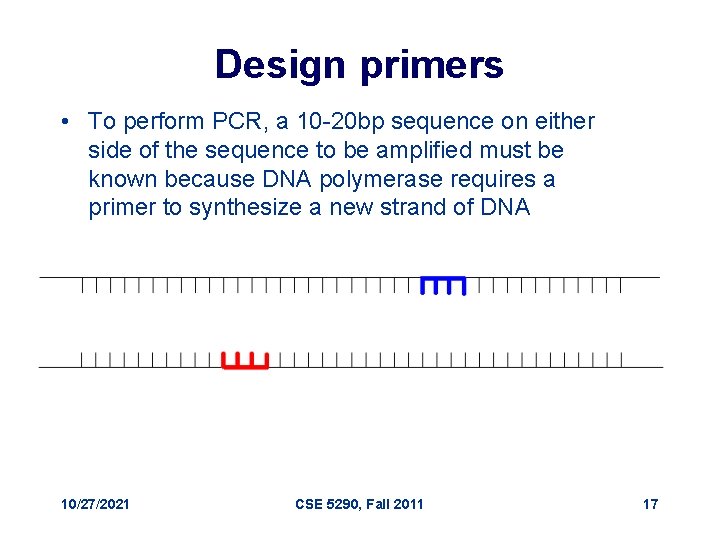 Design primers

• To perform PCR, a 10-20bp sequence on either side of the sequence to be amplified must be known because DNA polymerase requires a primer to synthesize a new strand of DNA

10/27/2021 CSE 5290, Fall 2011 17